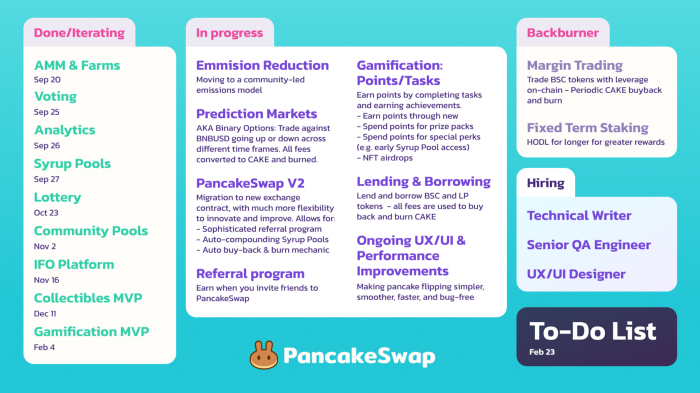 Done/Iterating

AMM & Farms
Sep 20

Voting
Sep 25

Analytics
Sep 26

Syrup Pools
Sep 27

Lottery
Oct 23

Community Pools
Nov 2

IFO Platform
Nov 16

Collectibles MVP
Dec 11

Gamification MVP
Feb 4

In progress

Emmision Reduction
Moving to a community-led emissions model

Prediction Markets
AKA Binary Options: Trade against BNBUSD going up or down across different time frames. All fees converted to CAKE and burned.

PancakeSwap V2
Migration to new exchange contract, with much more flexibility to innovate and improve. Allows for:
- Sophisticated referral program
- Auto-compounding Syrup Pools
- Auto buy-back & burn mechanic

Referral program
Earn when you invite friends to PancakeSwap

Gamification: Points/Tasks
Earn points by completing tasks and earning achievements.
- Earn points through new
- Spend points for prize packs
- Spend points for special perks (e.g. early Syrup Pool access)
- NFT airdrops

Lending & Borrowing
Lend and borrow BSC and LP tokens - all fees are used to buy back and burn CAKE

Ongoing UX/UI & Performance Improvements
Making pancake flipping simpler, smoother, faster, and bug-free

Backburner

Margin Trading
Trade BSC tokens with leverage on-chain - Periodic CAKE buyback and burn

Fixed Term Staking
HODL for longer for greater rewards

Hiring

Technical Writer

Senior QA Engineer

UX/UI Designer

To-Do List
Feb 23

PancakeSwap